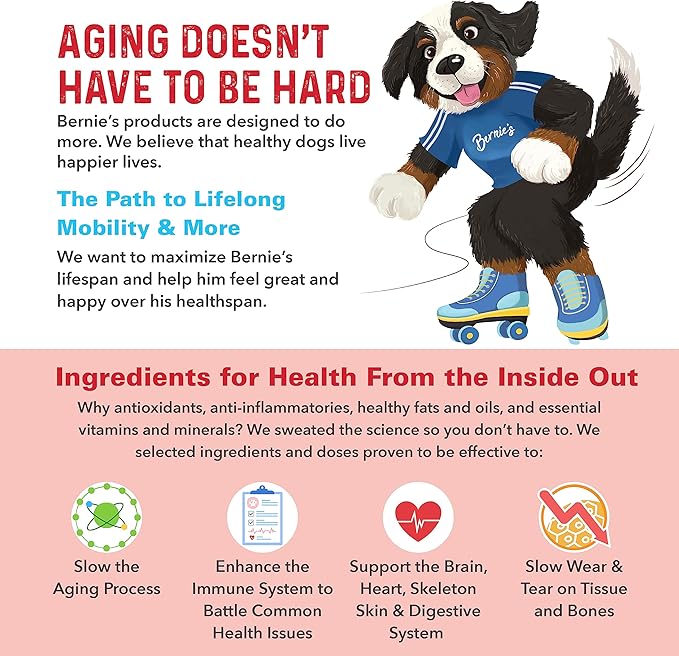 AGING DOESN'T HAVE TO BE HARD

Bernie's products are designed to do more. We believe that healthy dogs live happier lives.

The Path to Lifelong Mobility & More

We want to maximize Bernie's lifespan and help him feel great and happy over his healthspan.

Bernie's

Ingredients for Health From the Inside Out

Why antioxidants, anti-inflammatories, healthy fats and oils, and essential vitamins and minerals? We sweated the science so you don't have to. We selected ingredients and doses proven to be effective to:

Slow the Aging Process

Enhance the Immune System to Battle Common Health Issues

Support the Brain, Heart, Skeleton Skin & Digestive System

Slow Wear & Tear on Tissue and Bones